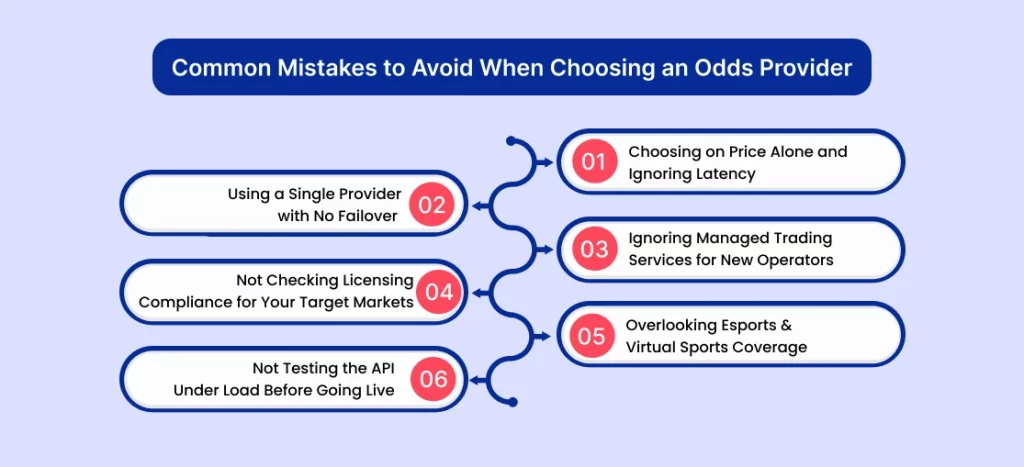 Common Mistakes to Avoid When Choosing an Odds Provider

01 Choosing on Price Alone and Ignoring Latency

Using a Single Provider with No Failover 02

03 Ignoring Managed Trading Services for New Operators

Not Checking Licensing Compliance for Your Target Markets 04

05 Overlooking Esports & Virtual Sports Coverage

Not Testing the API Under Load Before Going Live 06